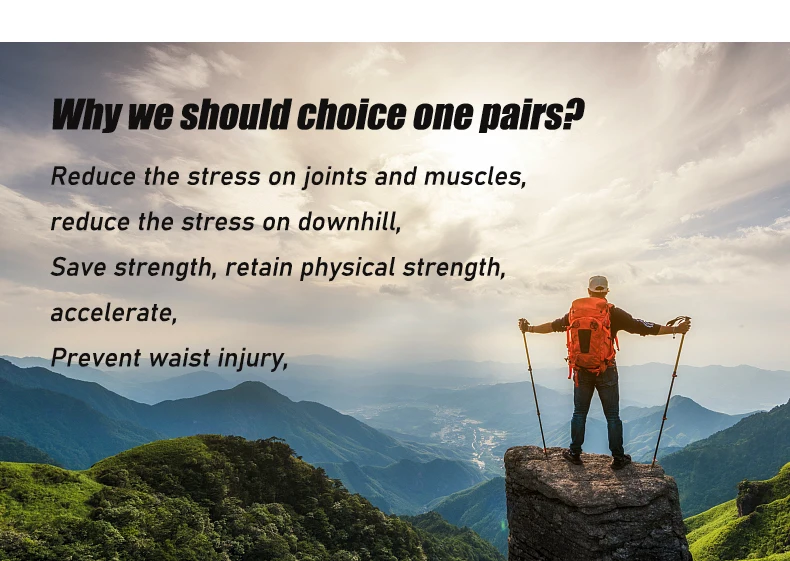 Why we should choice one pairs?

Reduce the stress on joints and muscles,

reduce the stress on downhill,

Save strength, retain physical strength,

accelerate,

Prevent waist injury,